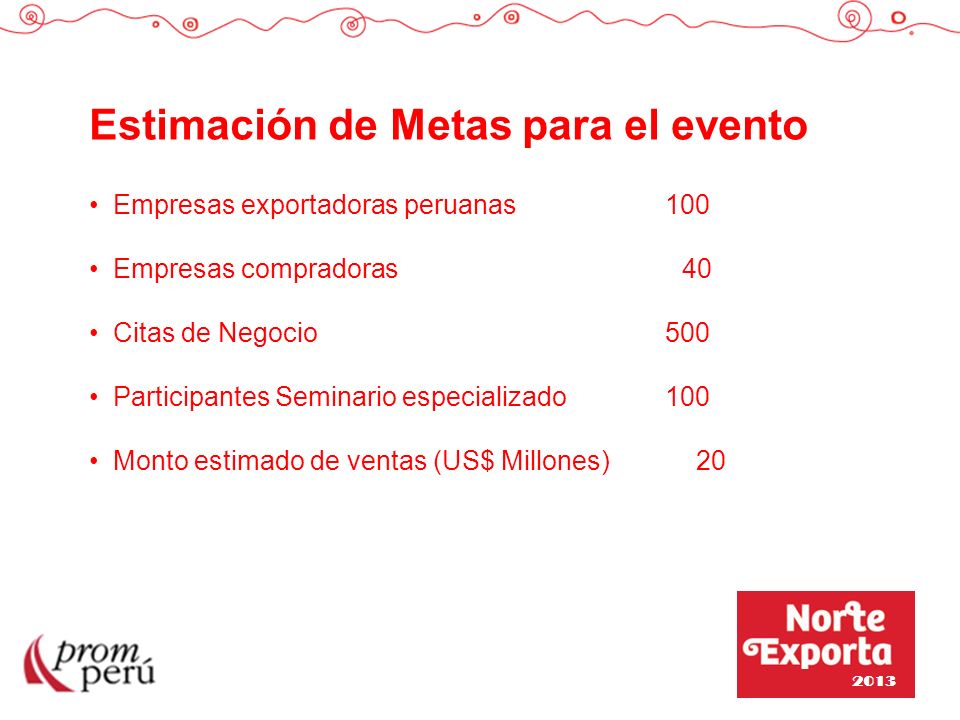 Estimación de Metas para el evento

• Empresas exportadoras peruanas 100

• Empresas compradoras 40

• Citas de Negocio 500

• Participantes Seminario especializado 100

• Monto estimado de ventas (US$ Millones) 20

prom perú

Norte Exporta 2013